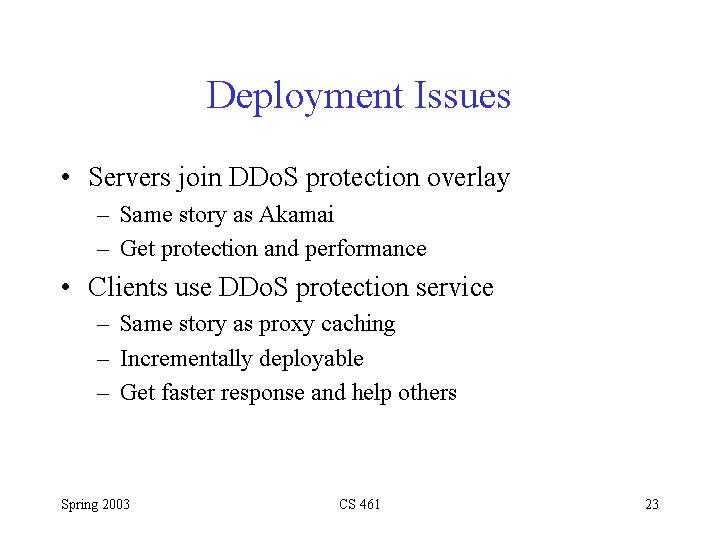 Deployment Issues

• Servers join DDoS protection overlay
– Same story as Akamai
– Get protection and performance

• Clients use DDoS protection service
– Same story as proxy caching
– Incrementally deployable
– Get faster response and help others

Spring 2003

CS 461

23